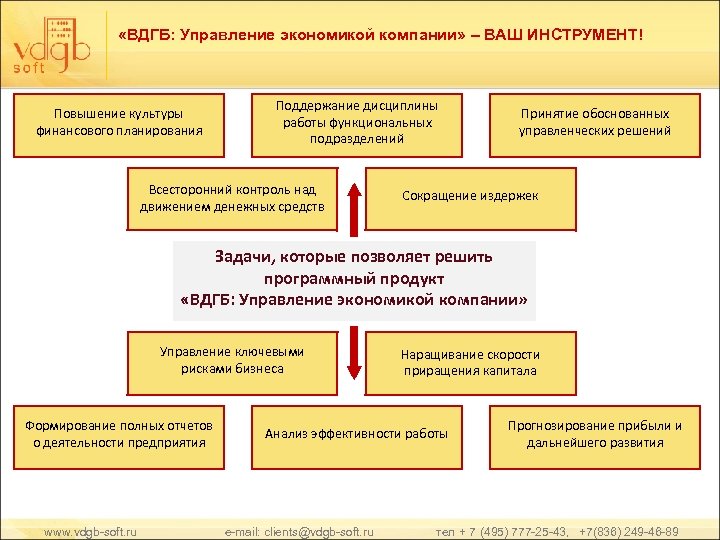 vdgb soft

«ВДГБ: Управление экономикой компании» – ВАШ ИНСТРУМЕНТ!

Повышение культуры финансового планирования

Поддержание дисциплины работы функциональных подразделений

Принятие обоснованных управленческих решений

Всесторонний контроль над движением денежных средств

Сокращение издержек

Задачи, которые позволяет решить программный продукт «ВДГБ: Управление экономикой компании»

Управление ключевыми рисками бизнеса

Наращивание скорости приращения капитала

Формирование полных отчетов о деятельности предприятия

Анализ эффективности работы

Прогнозирование прибыли и дальнейшего развития

www.vdgb-soft.ru e-mail: clients@vdgb-soft.ru тел + 7 (495) 777-25-43, +7(836) 249-46-89